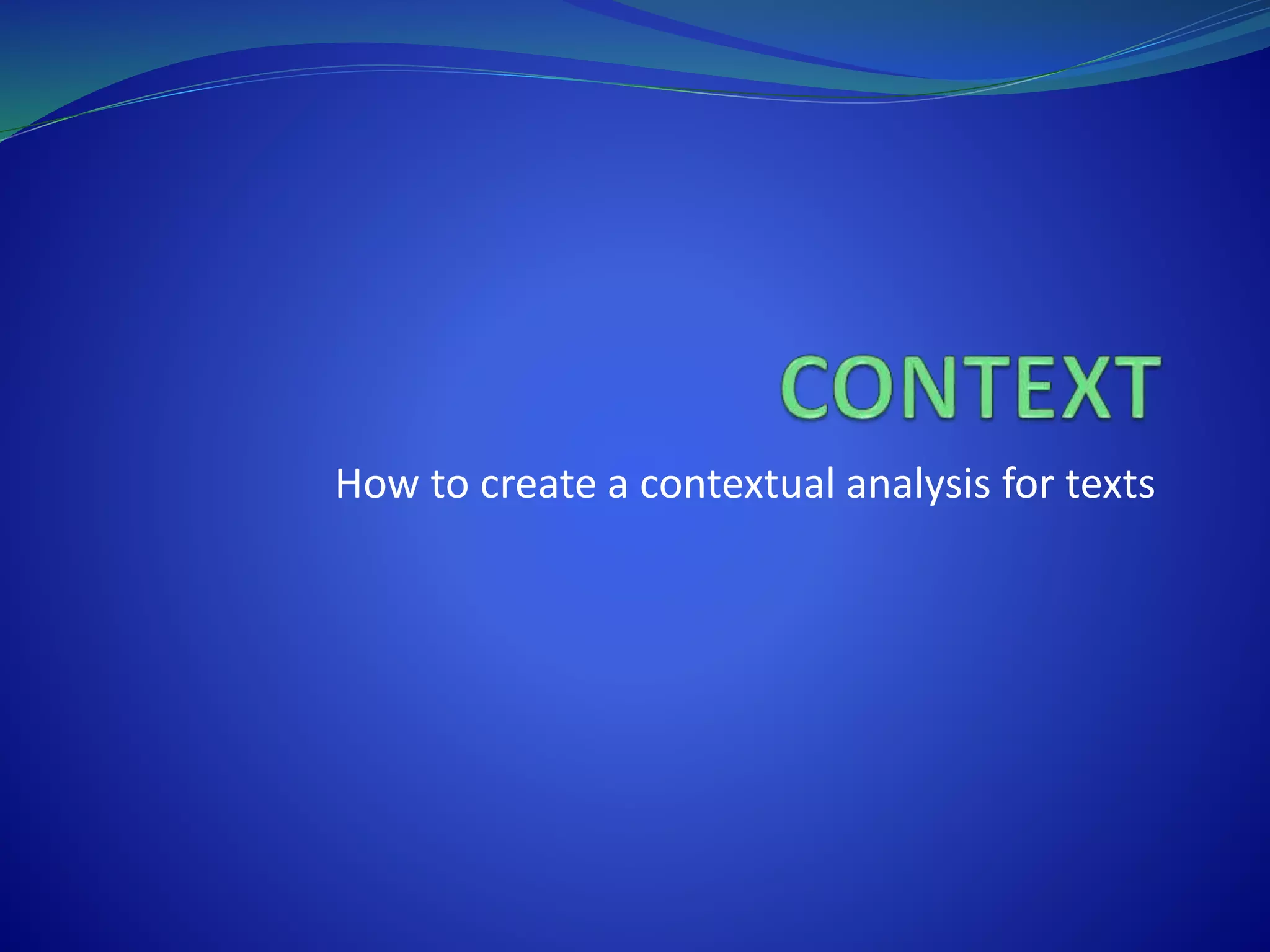 CONTEXT

How to create a contextual analysis for texts